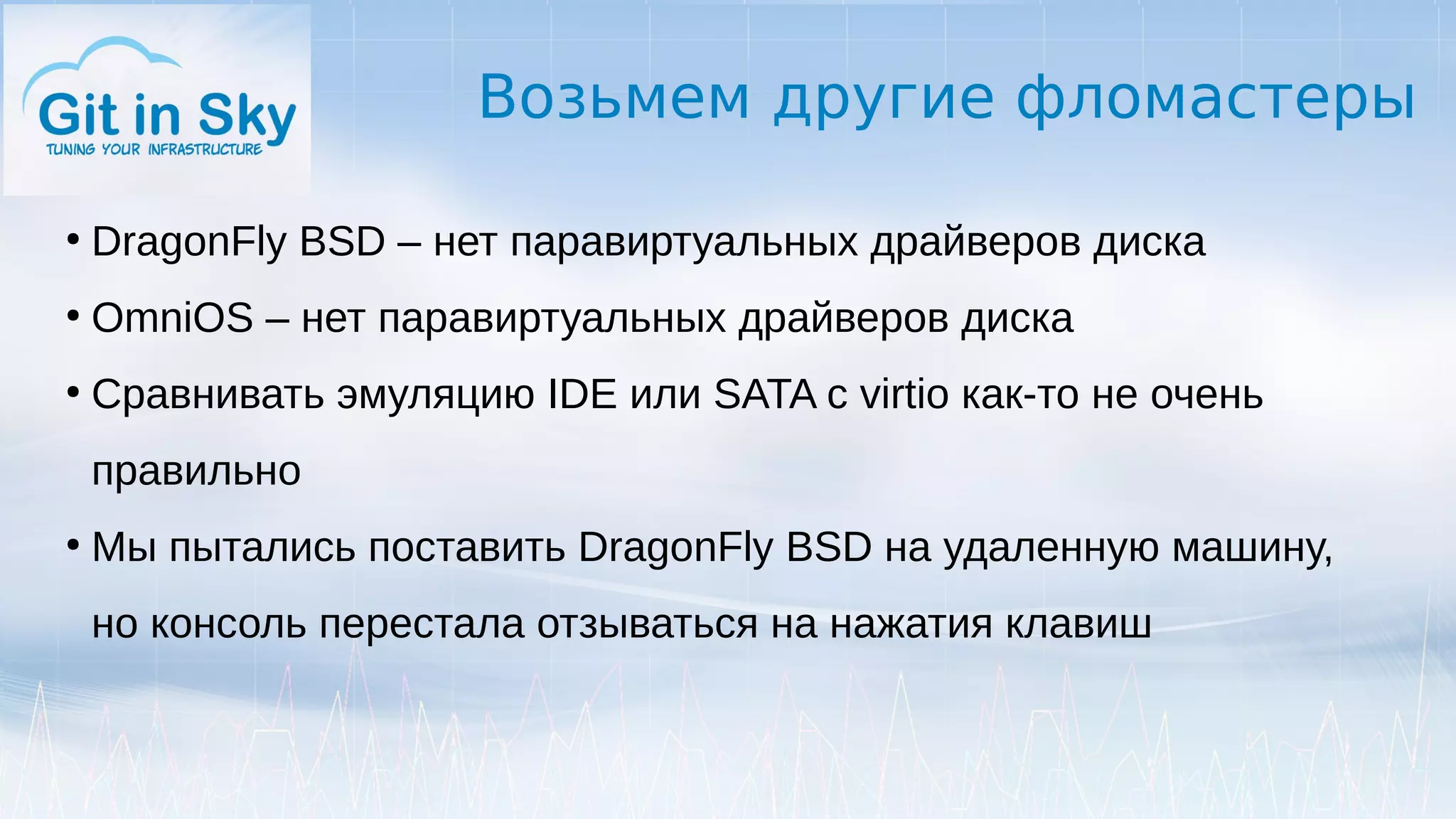 Git in Sky
TUNING YOUR INFRASTRUCTURE

Возьмем другие фломастеры

• DragonFly BSD – нет паравиртуальных драйверов диска
• OmniOS – нет паравиртуальных драйверов диска
• Сравнивать эмуляцию IDE или SATA с virtio как-то не очень правильно
• Мы пытались поставить DragonFly BSD на удаленную машину, но консоль перестала отзываться на нажатия клавиш